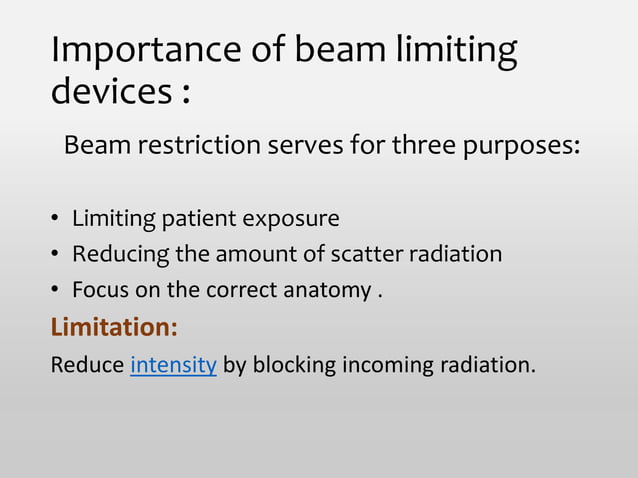 Importance of beam limiting devices :

Beam restriction serves for three purposes:

• Limiting patient exposure
• Reducing the amount of scatter radiation
• Focus on the correct anatomy .

Limitation:

Reduce intensity by blocking incoming radiation.